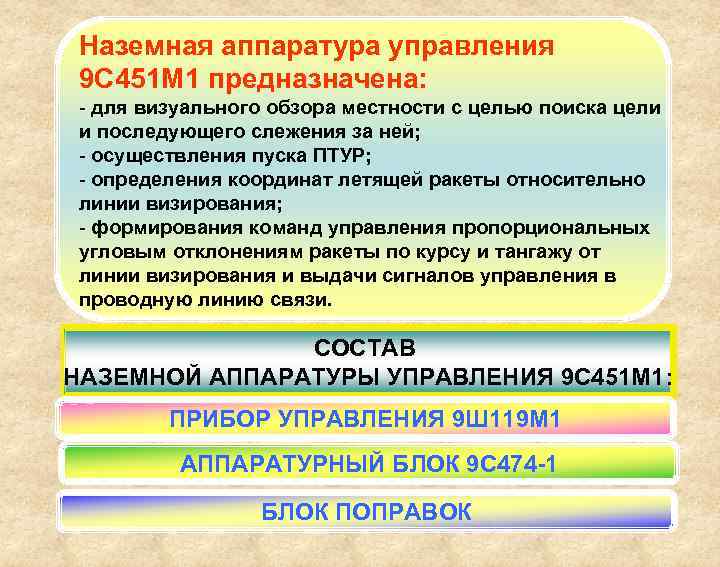 Наземная аппаратура управления 9С451М1 предназначена:

- для визуального обзора местности с целью поиска цели и последующего слежения за ней;
- осуществления пуска ПТУР;
- определения координат летящей ракеты относительно линии визирования;
- формирования команд управления пропорциональных угловым отклонениям ракеты по курсу и тангажу от линии визирования и выдачи сигналов управления в проводную линию связи.

СОСТАВ
НАЗЕМНОЙ АППАРАТУРЫ УПРАВЛЕНИЯ 9С451М1:

ПРИБОР УПРАВЛЕНИЯ 9Ш119М1

АППАРАТУРНЫЙ БЛОК 9С474-1

БЛОК ПОПРАВОК